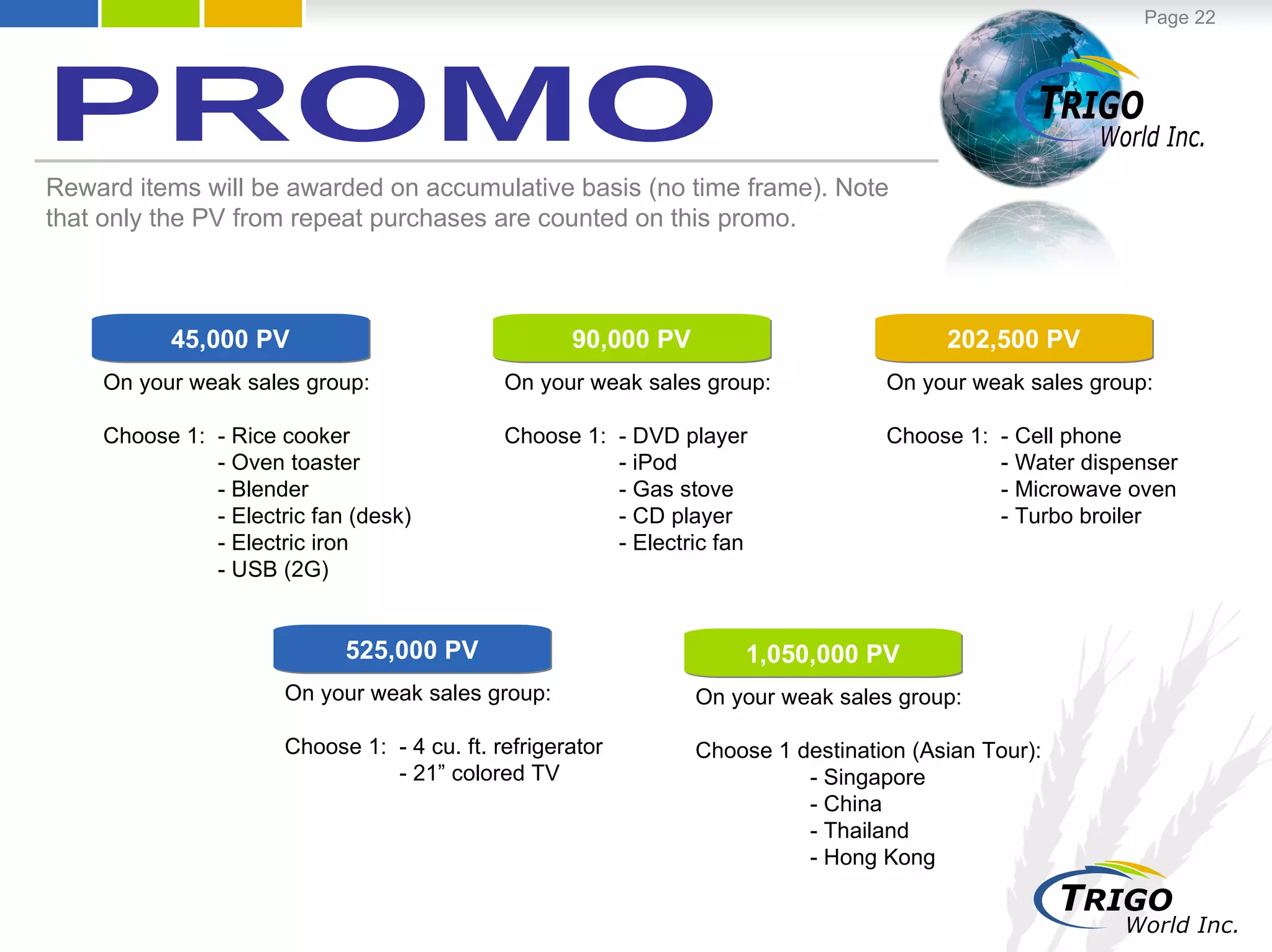 Page 22

PROMO

TRIGO World Inc.

Reward items will be awarded on accumulative basis (no time frame). Note that only the PV from repeat purchases are counted on this promo.

45,000 PV

On your weak sales group:

Choose 1: - Rice cooker
- Oven toaster
- Blender
- Electric fan (desk)
- Electric iron
- USB (2G)

90,000 PV

On your weak sales group:

Choose 1: - DVD player
- iPod
- Gas stove
- CD player
- Electric fan

202,500 PV

On your weak sales group:

Choose 1: - Cell phone
- Water dispenser
- Microwave oven
- Turbo broiler

525,000 PV

On your weak sales group:

Choose 1: - 4 cu. ft. refrigerator
- 21” colored TV

1,050,000 PV

On your weak sales group:

Choose 1 destination (Asian Tour):
- Singapore
- China
- Thailand
- Hong Kong

TRIGO World Inc.